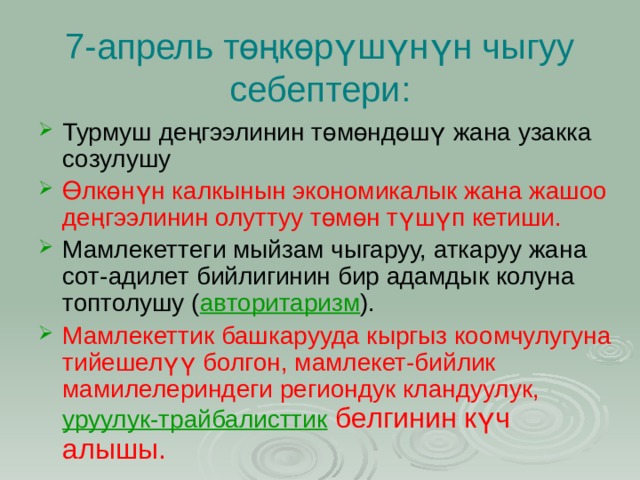 7-апрель төңкөрүшүнүн чыгуу себептери:

Турмуш деңгээлинин төмөндөшү жана узакка созулушу

Өлкөнүн калкынын экономикалык жана жашоо деңгээлинин олуттуу төмөн түшүп кетиши.

Мамлекеттеги мыйзам чыгаруу, аткаруу жана сот-адилет бийлигинин бир адамдык колуна топтолушу (авторитаризм).

Мамлекеттик башкарууда кыргыз коомчулугуна тийешелүү болгон, мамлекет-бийлик мамилелериндеги региондук кландуулук, уруулук-трайбалисттик белгинин күч алышы.